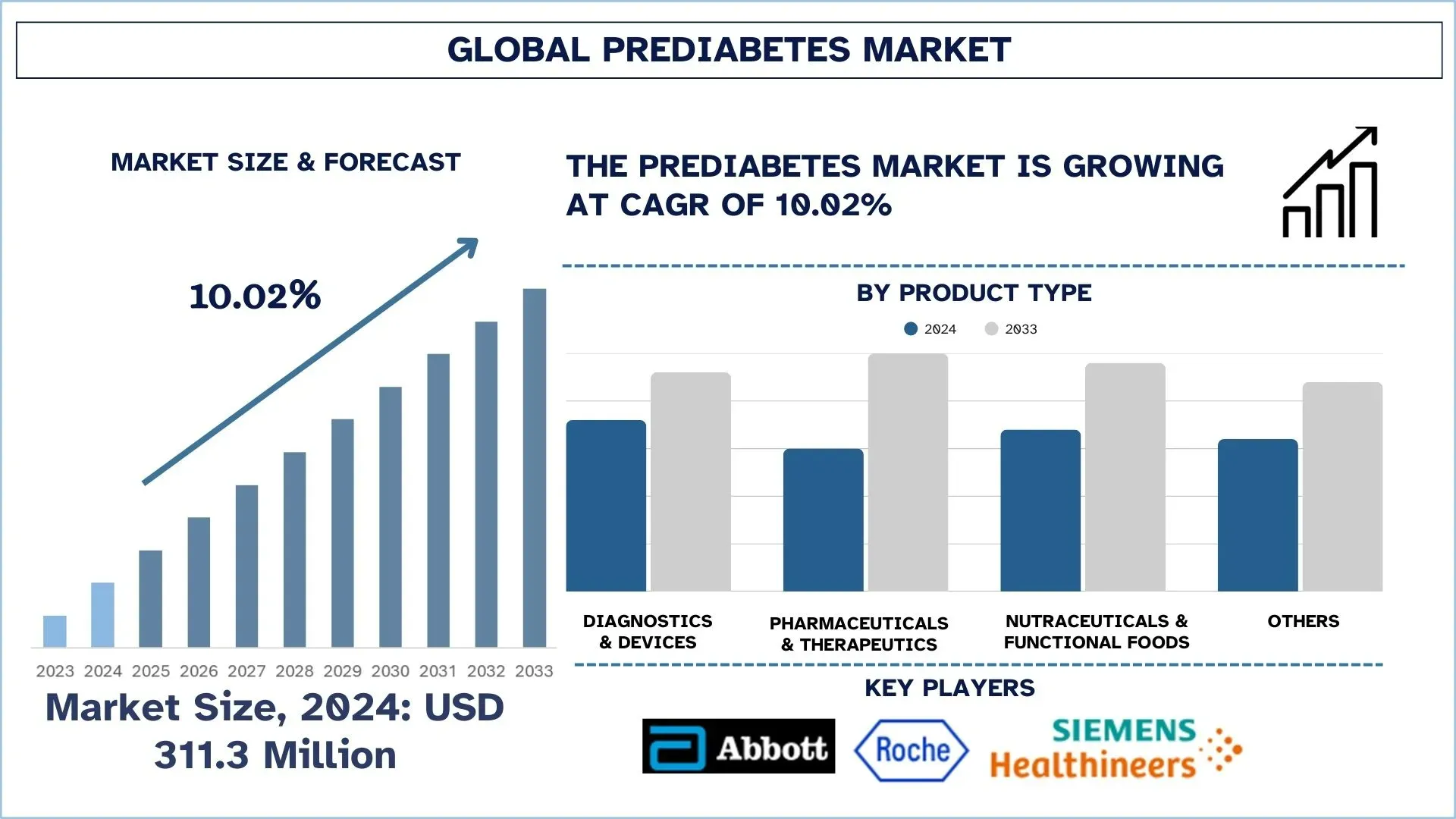 GLOBAL PREDIABETES MARKET

MARKET SIZE & FORECAST

10.02%

2023 2024 2025 2026 2027 2028 2029 2030 2031 2032 2033

Market Size, 2024: USD 311.3 Million

THE PREDIABETES MARKET IS GROWING AT CAGR OF 10.02%

BY PRODUCT TYPE

2024 2033

DIAGNOSTICS & DEVICES

PHARMACEUTICALS & THERAPEUTICS

NUTRACEUTICALS & FUNCTIONAL FOODS

OTHERS

KEY PLAYERS

Abbott

Roche

SIEMENS Healthineers